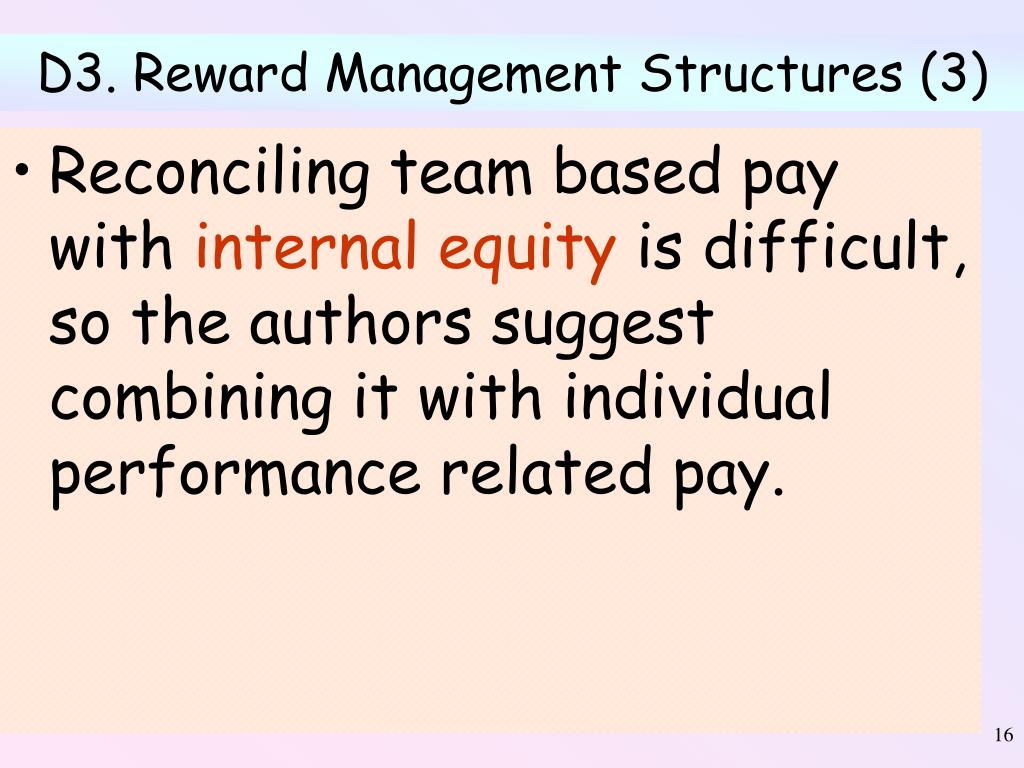 D3. Reward Management Structures (3)

• Reconciling team based pay with internal equity is difficult, so the authors suggest combining it with individual performance related pay.

16